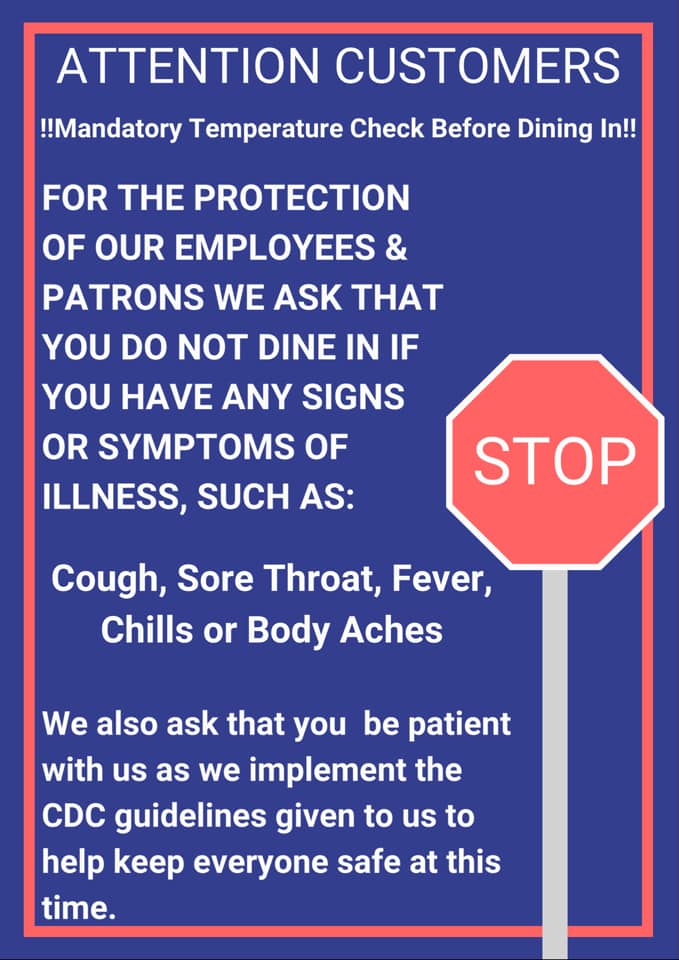 ATTENTION CUSTOMERS

!!Mandatory Temperature Check Before Dining In!!

FOR THE PROTECTION OF OUR EMPLOYEES & PATRONS WE ASK THAT YOU DO NOT DINE IN IF YOU HAVE ANY SIGNS OR SYMPTOMS OF ILLNESS, SUCH AS:

STOP

Cough, Sore Throat, Fever, Chills or Body Aches

We also ask that you  be patient with us as we implement the CDC guidelines given to us to help keep everyone safe at this time.